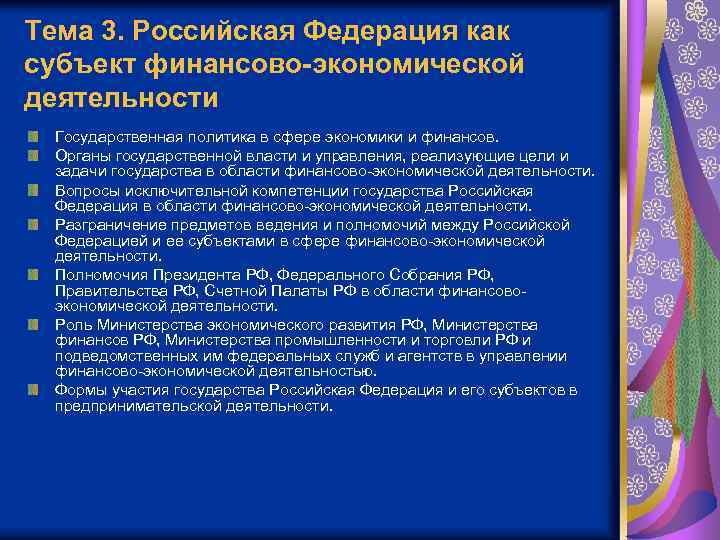 Тема 3. Российская Федерация как субъект финансово-экономической деятельности

Государственная политика в сфере экономики и финансов.

Органы государственной власти и управления, реализующие цели и задачи государства в области финансово-экономической деятельности.

Вопросы исключительной компетенции государства Российская Федерация в области финансово-экономической деятельности.

Разграничение предметов ведения и полномочий между Российской Федерацией и ее субъектами в сфере финансово-экономической деятельности.

Полномочия Президента РФ, Федерального Собрания РФ, Правительства РФ, Счетной Палаты РФ в области финансово-экономической деятельности.

Роль Министерства экономического развития РФ, Министерства финансов РФ, Министерства промышленности и торговли РФ и подведомственных им федеральных служб и агентств в управлении финансово-экономической деятельностью.

Формы участия государства Российская Федерация и его субъектов в предпринимательской деятельности.